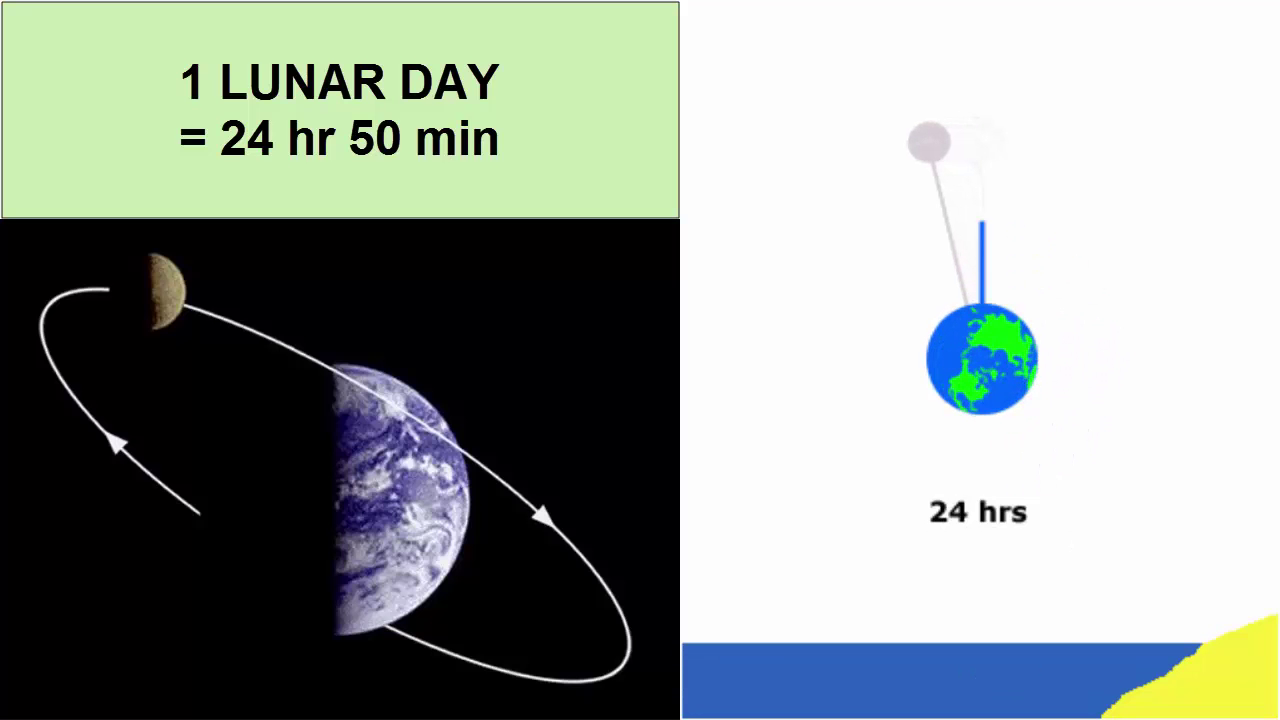 1 LUNAR DAY
= 24 hr 50 min

24 hrs